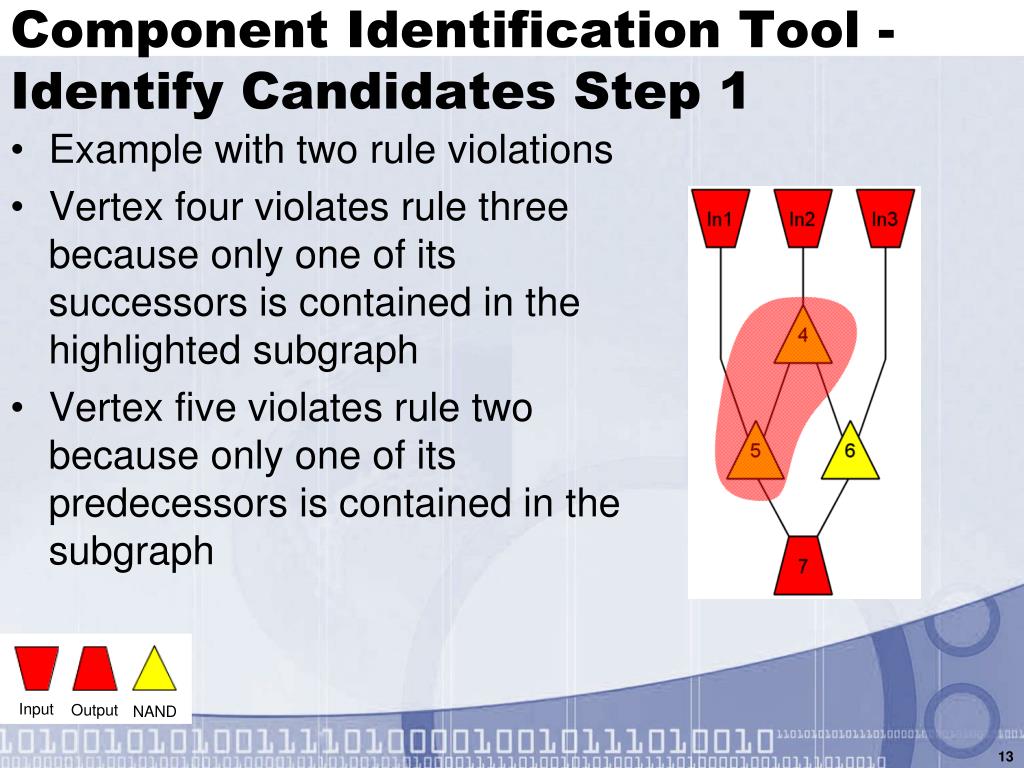 Component Identification Tool - Identify Candidates Step 1

• Example with two rule violations
• Vertex four violates rule three because only one of its successors is contained in the highlighted subgraph
• Vertex five violates rule two because only one of its predecessors is contained in the subgraph

In1
In2
In3
4
5
6
7

Input Output NAND

13